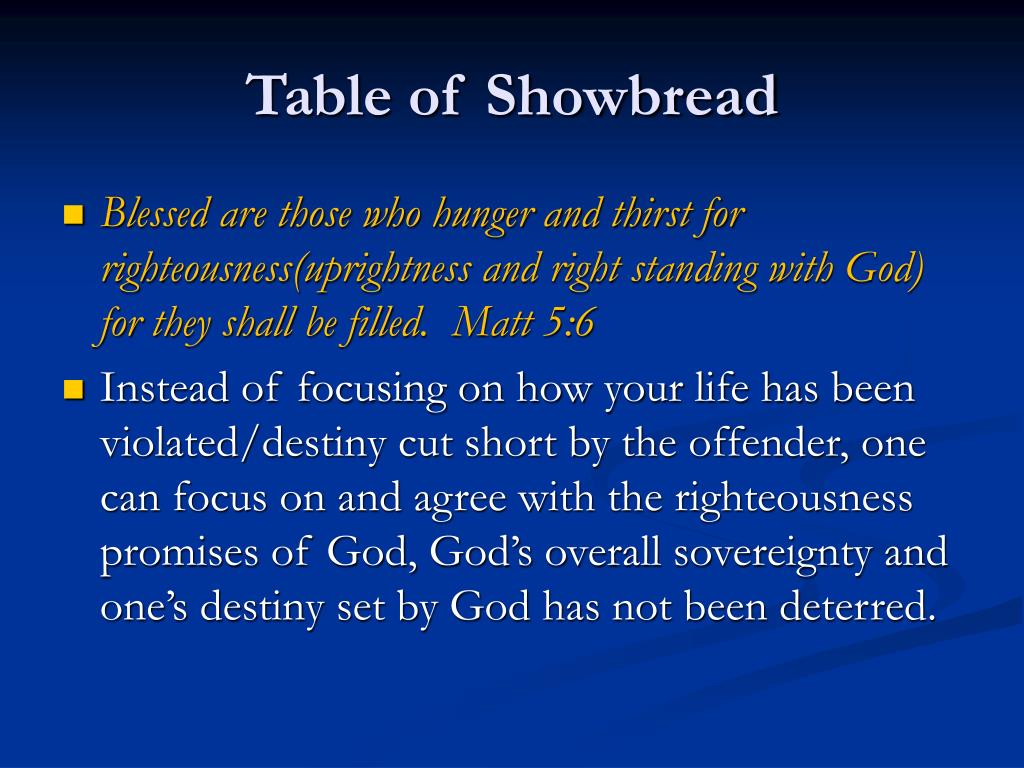 Table of Showbread

Blessed are those who hunger and thirst for righteousness(uprightness and right standing with God) for they shall be filled. Matt 5:6

Instead of focusing on how your life has been violated/destiny cut short by the offender, one can focus on and agree with the righteousness promises of God, God's overall sovereignty and one's destiny set by God has not been deterred.